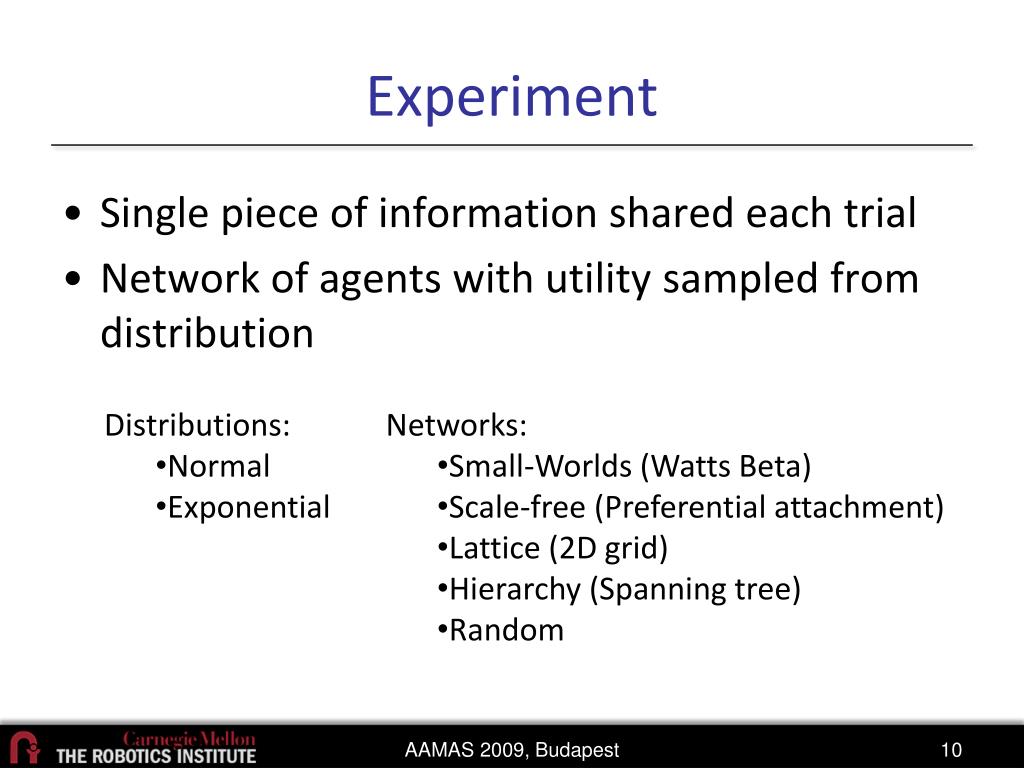 Experiment

• Single piece of information shared each trial
• Network of agents with utility sampled from distribution

Distributions:
•Normal
•Exponential

Networks:
•Small-Worlds (Watts Beta)
•Scale-free (Preferential attachment)
•Lattice (2D grid)
•Hierarchy (Spanning tree)
•Random

Carnegie Mellon
THE ROBOTICS INSTITUTE

AAMAS 2009, Budapest

10